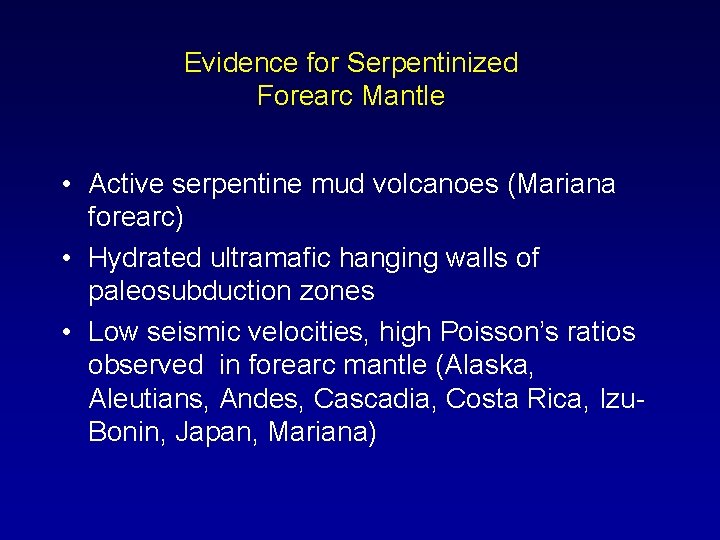 Evidence for Serpentinized Forearc Mantle

• Active serpentine mud volcanoes (Mariana forearc)
• Hydrated ultramafic hanging walls of paleosubduction zones
• Low seismic velocities, high Poisson's ratios observed in forearc mantle (Alaska, Aleutians, Andes, Cascadia, Costa Rica, Izu-Bonin, Japan, Mariana)